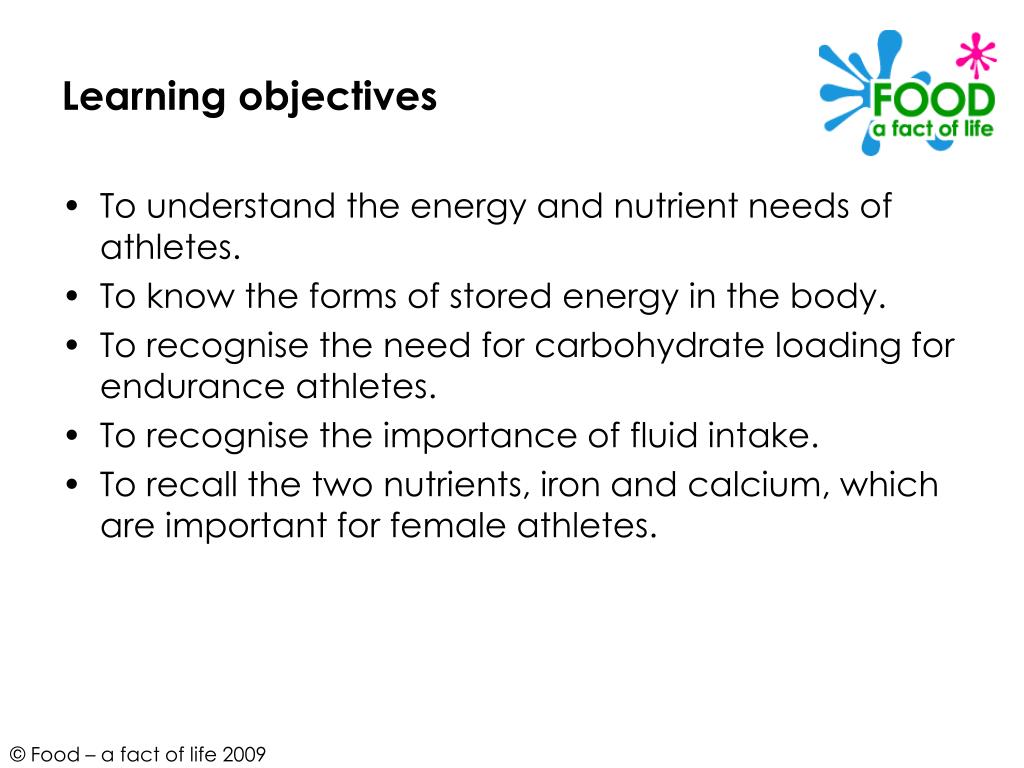 Learning objectives

FOOD
a fact of life

• To understand the energy and nutrient needs of athletes.
• To know the forms of stored energy in the body.
• To recognise the need for carbohydrate loading for endurance athletes.
• To recognise the importance of fluid intake.
• To recall the two nutrients, iron and calcium, which are important for female athletes.

© Food – a fact of life 2009